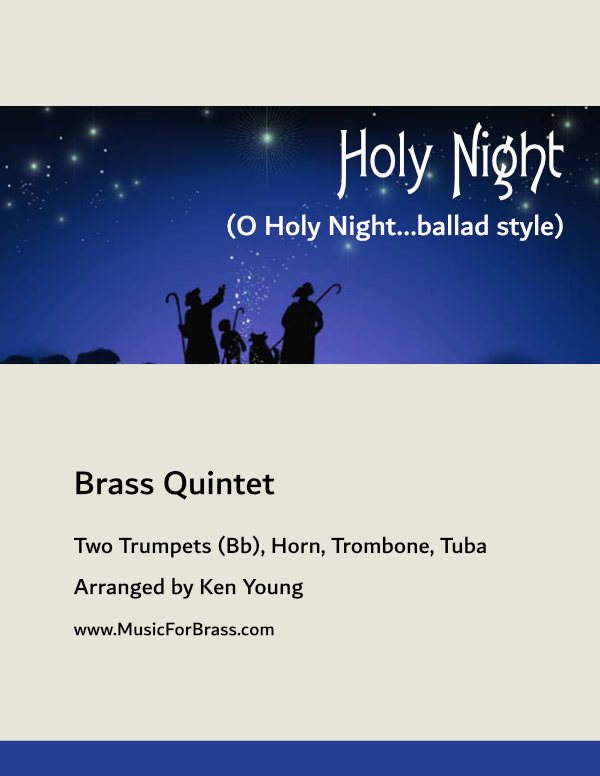 Holy Night
(O Holy Night...ballad style)

Brass Quintet

Two Trumpets (Bb), Horn, Trombone, Tuba

Arranged by Ken Young

www.MusicForBrass.com